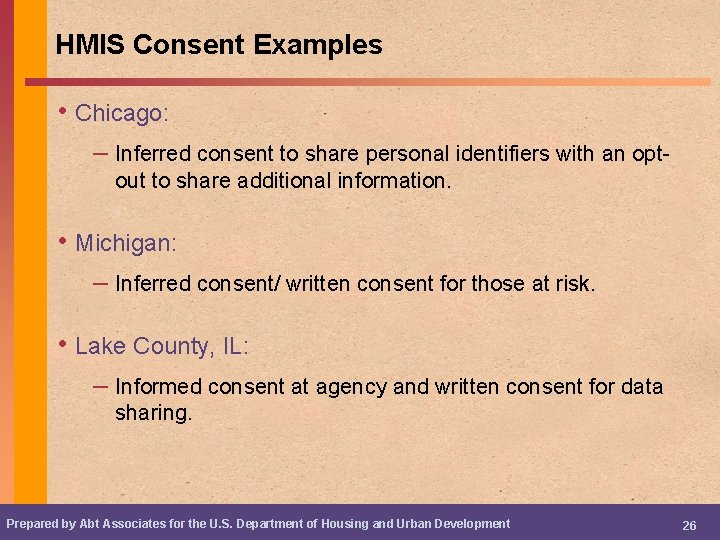 HMIS Consent Examples

• Chicago:

– Inferred consent to share personal identifiers with an opt-out to share additional information.

• Michigan:

– Inferred consent/ written consent for those at risk.

• Lake County, IL:

– Informed consent at agency and written consent for data sharing.

Prepared by Abt Associates for the U.S. Department of Housing and Urban Development

26